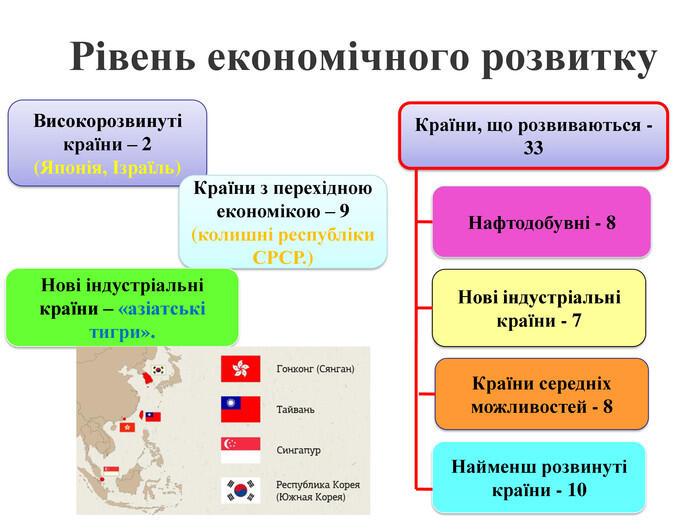 Рівень економічного розвитку

Високорозвинуті країни – 2 (Японія, Ізраїль)

Країни з перехідною економікою – 9 (колишні республіки СРСР.)

Нові індустріальні країни – «азіатські тигри».

Гонконг (Сянган)

Тайвань

Сингапур

Республика Корея (Южная Корея)

Країни, що розвиваються - 33

Нафтодобувні - 8

Нові індустріальні країни - 7

Країни середніх можливостей - 8

Найменш розвинуті країни - 10